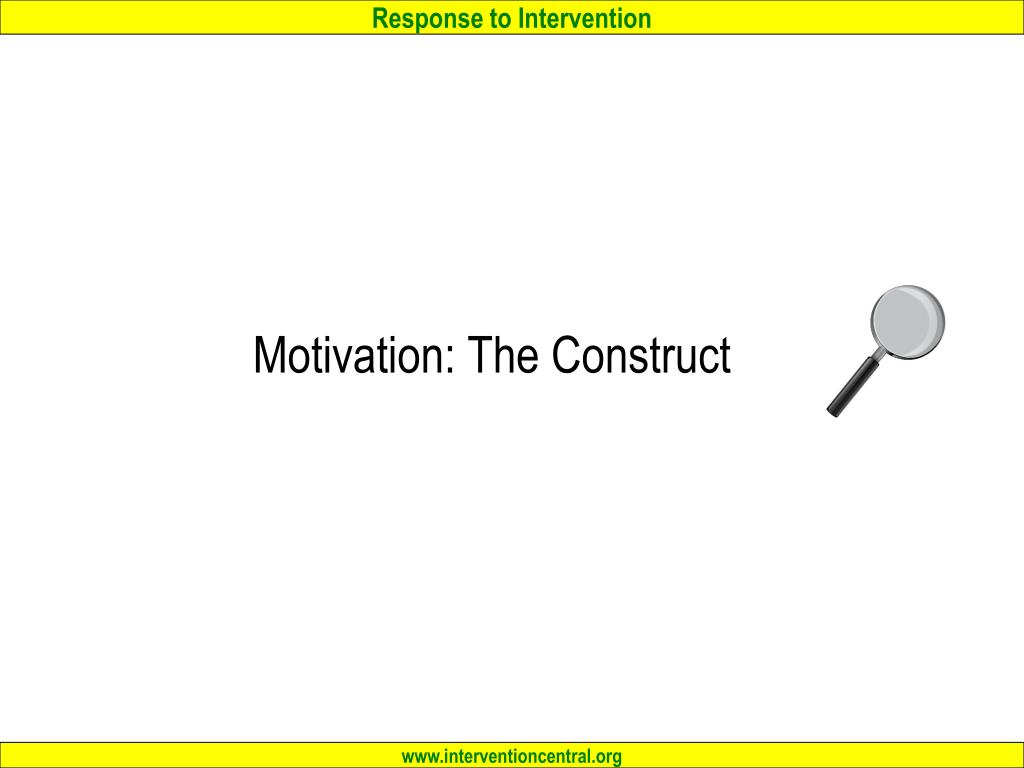 Response to Intervention

Motivation: The Construct

www.interventioncentral.org